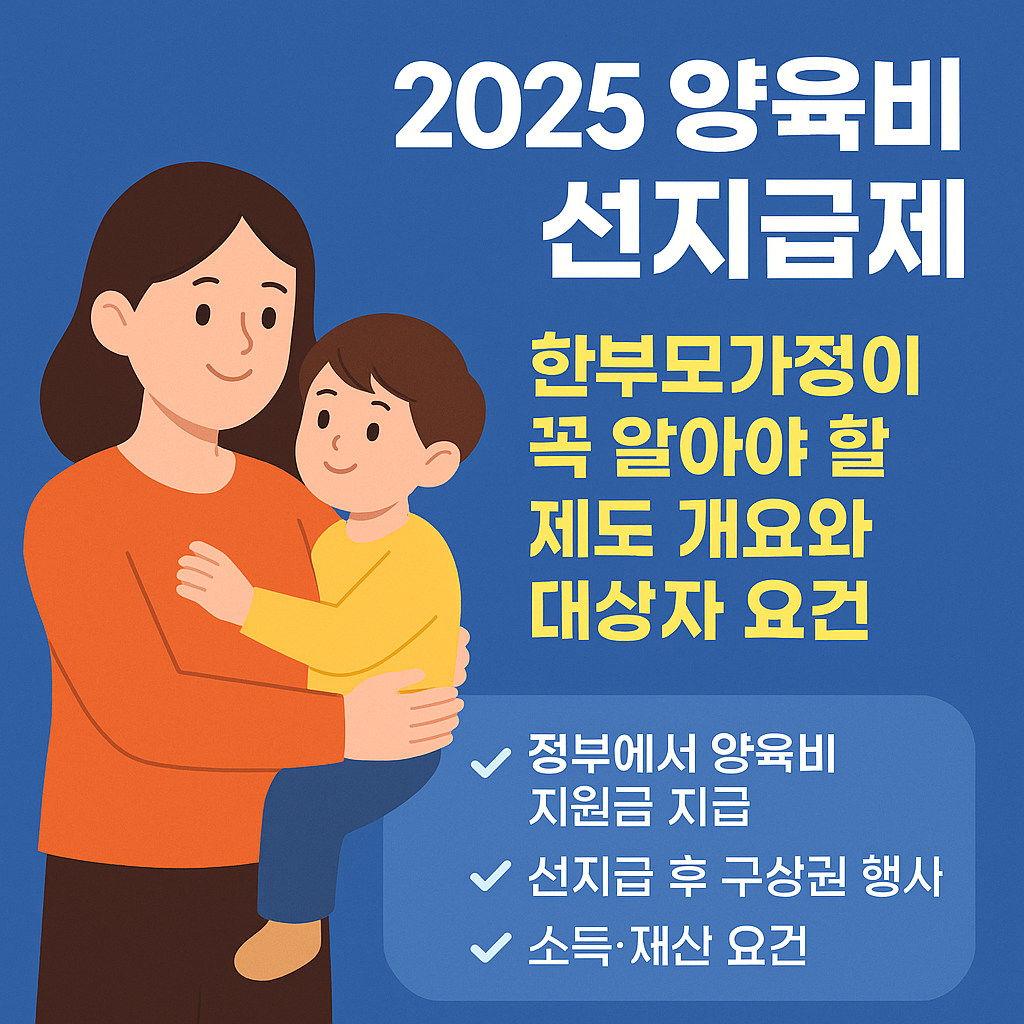 2025 양육비 선지급제

한부모가정이 꼭 알아야 할 제도 개요와 대상자 요건

✓ 정부에서 양육비 지원금 지급

✓ 선지급 후 구상권 행사

✓ 소득·재산 요건